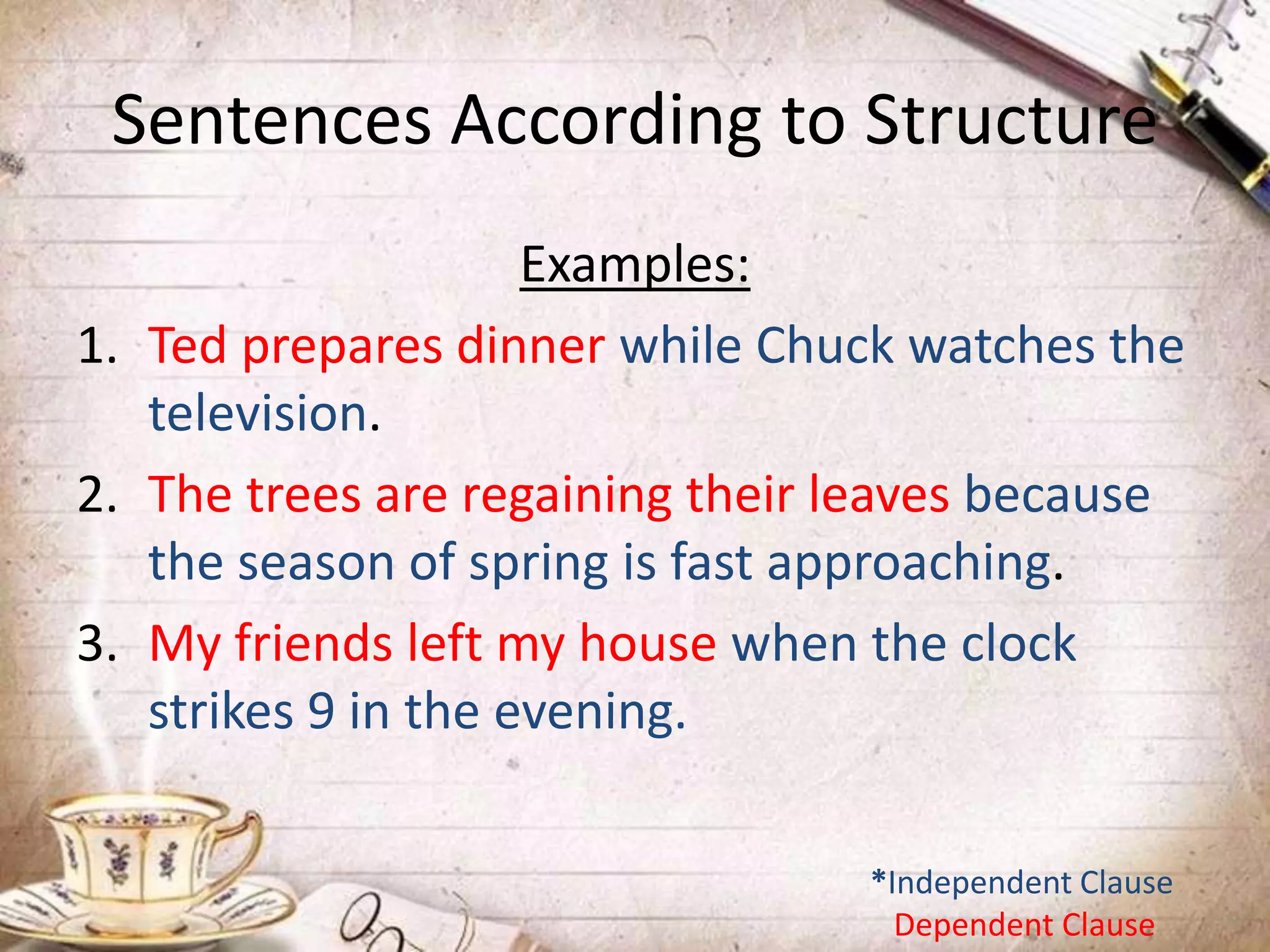 Sentences According to Structure

Examples:

1. Ted prepares dinner while Chuck watches the television.
2. The trees are regaining their leaves because the season of spring is fast approaching.
3. My friends left my house when the clock strikes 9 in the evening.

*Independent Clause
Dependent Clause